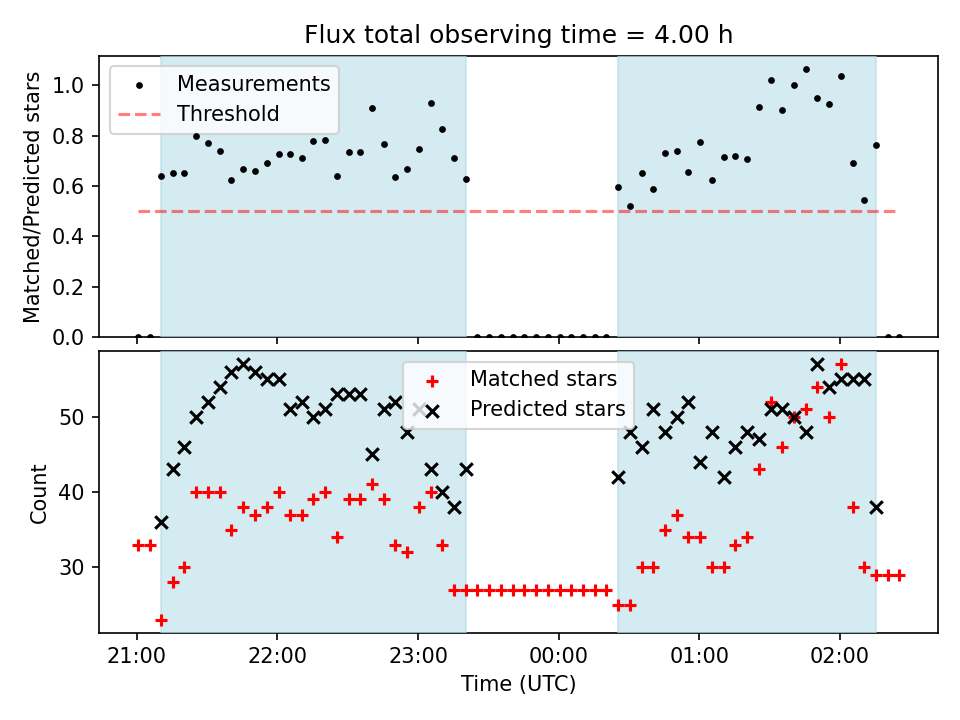 Flux total observing time = 4.00 h

Measurements
Threshold

Matched/Predicted stars

1.0
0.8
0.6
0.4
0.2
0.0

Matched stars
Predicted stars

Count

50
40
30

21:00
22:00
23:00
00:00
01:00
02:00

Time (UTC)